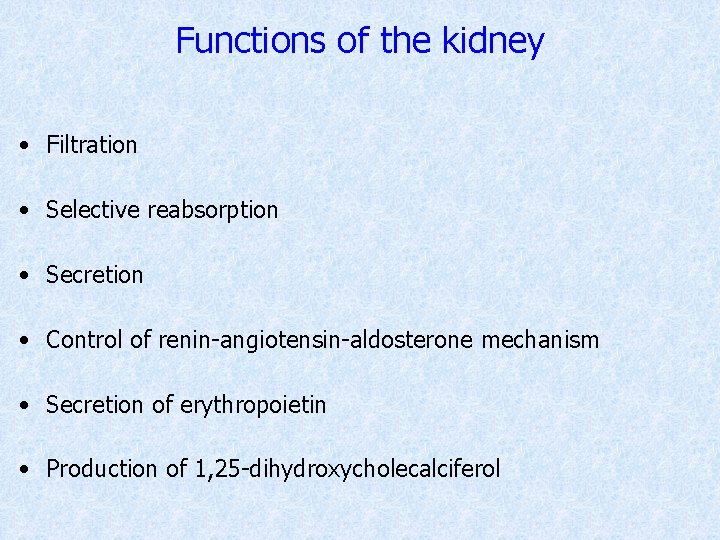 Functions of the kidney

• Filtration

• Selective reabsorption

• Secretion

• Control of renin-angiotensin-aldosterone mechanism

• Secretion of erythropoietin

• Production of 1,25-dihydroxycholecalciferol